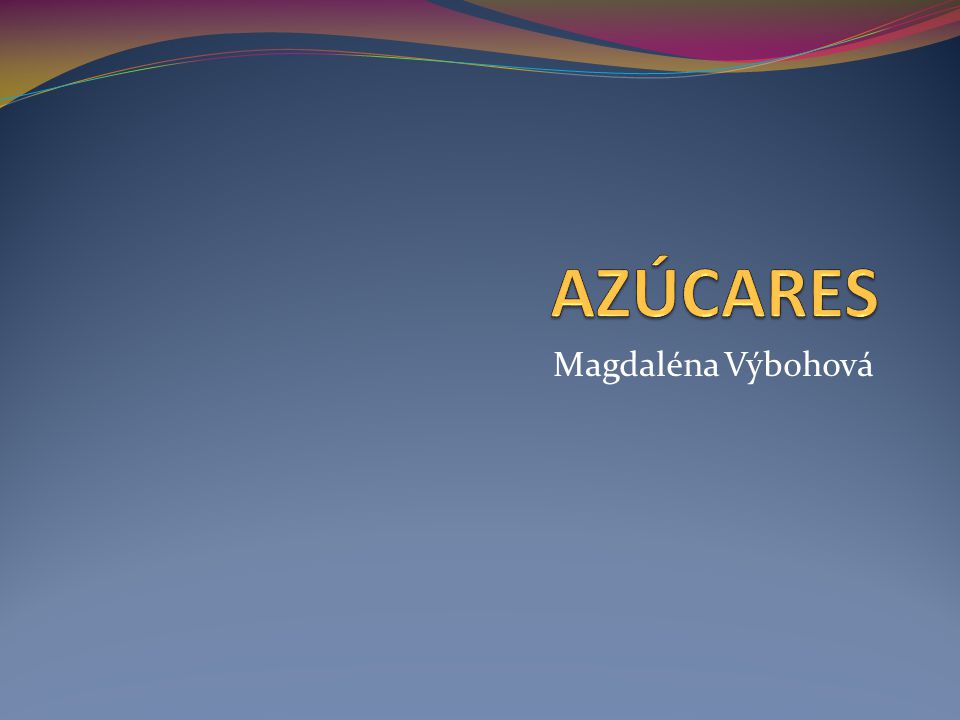 AZÚCARES

Magdaléna Výbohová